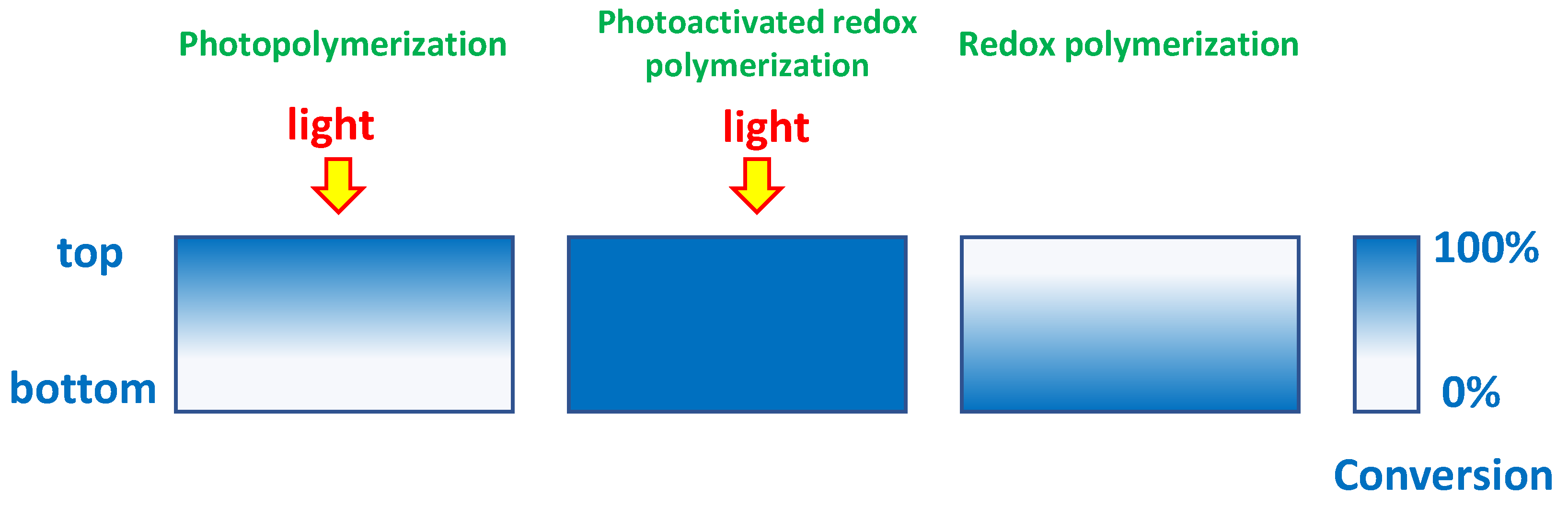 Photopolymerization

Photoactivated redox polymerization

Redox polymerization

light

light

top

bottom

100%

0%

Conversion